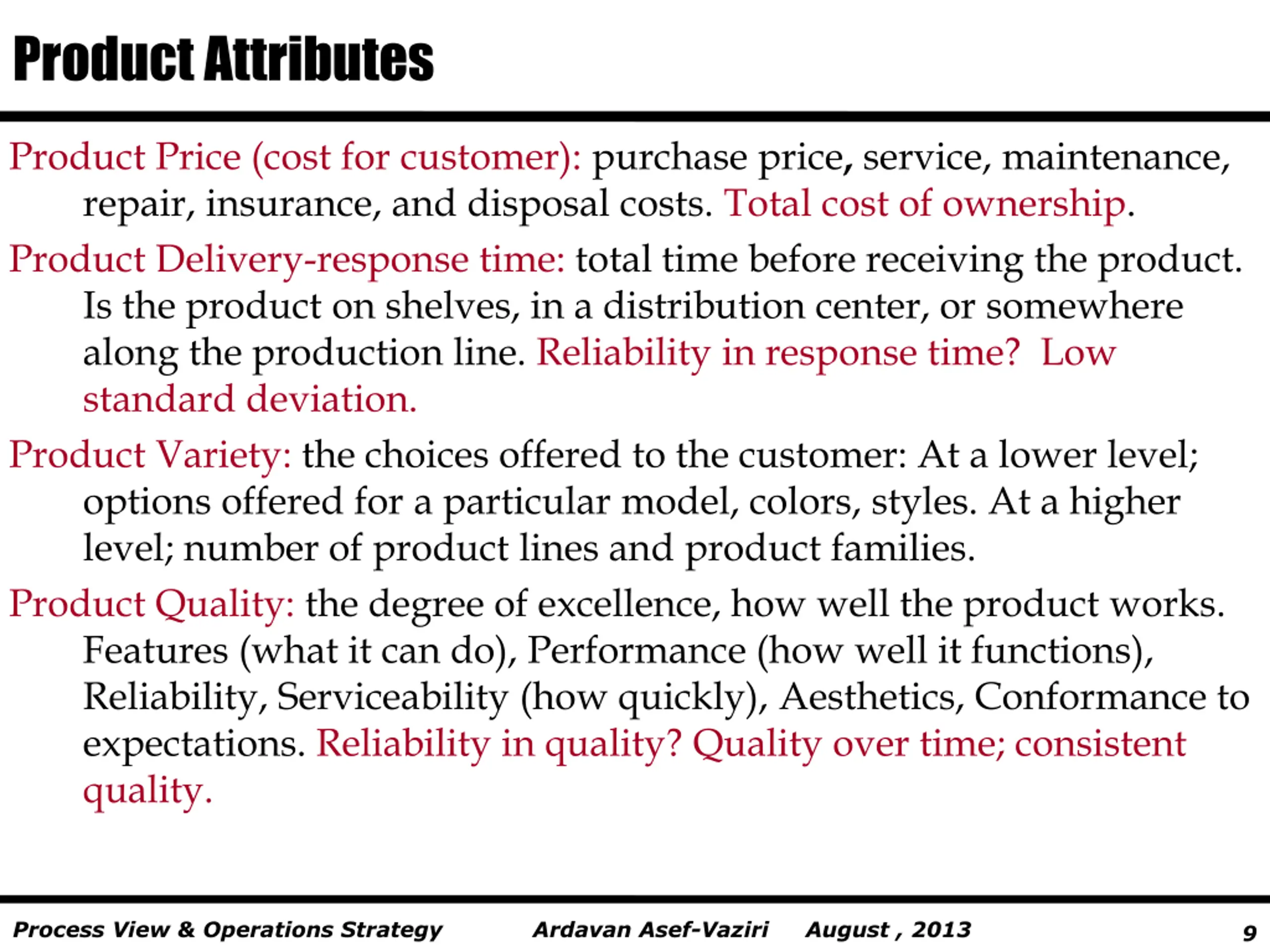 Product Attributes

Product Price (cost for customer): purchase price, service, maintenance, repair, insurance, and disposal costs. Total cost of ownership.

Product Delivery-response time: total time before receiving the product. Is the product on shelves, in a distribution center, or somewhere along the production line. Reliability in response time? Low standard deviation.

Product Variety: the choices offered to the customer: At a lower level; options offered for a particular model, colors, styles. At a higher level; number of product lines and product families.

Product Quality: the degree of excellence, how well the product works. Features (what it can do), Performance (how well it functions), Reliability, Serviceability (how quickly), Aesthetics, Conformance to expectations. Reliability in quality? Quality over time; consistent quality.

Process View & Operations Strategy Ardavan Asef-Vaziri August , 2013 9